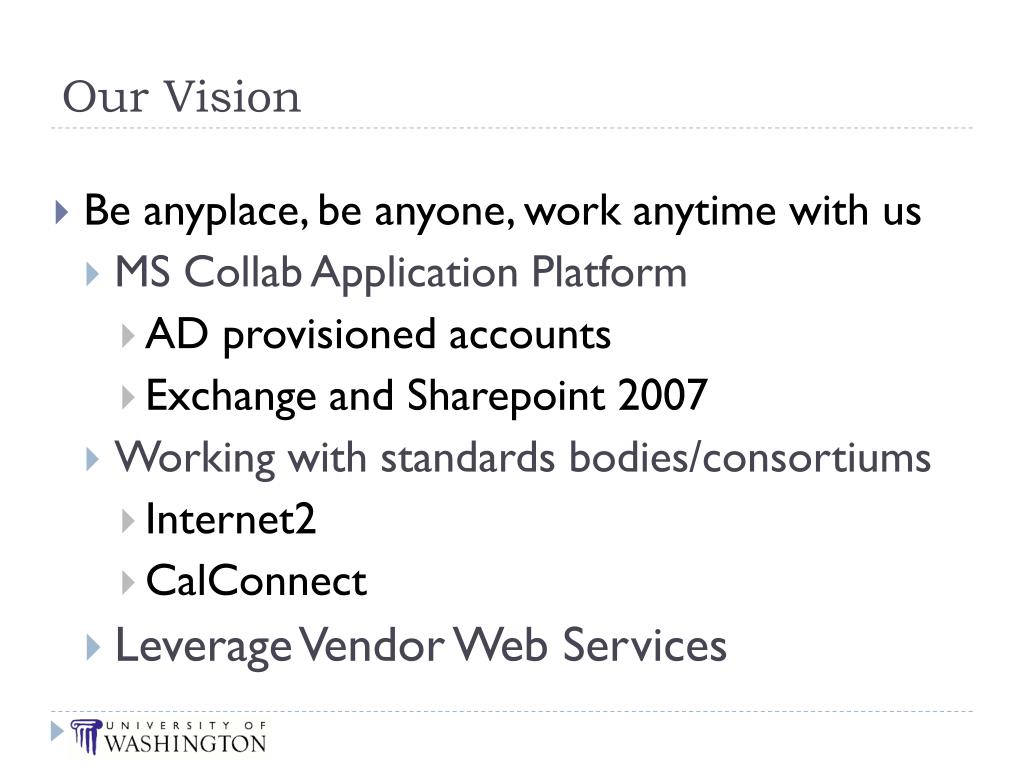 Our Vision

Be anyplace, be anyone, work anytime with us

MS Collab Application Platform

AD provisioned accounts

Exchange and Sharepoint 2007

Working with standards bodies/consortiums

Internet2

CalConnect

Leverage Vendor Web Services

UNIVERSITY OF WASHINGTON